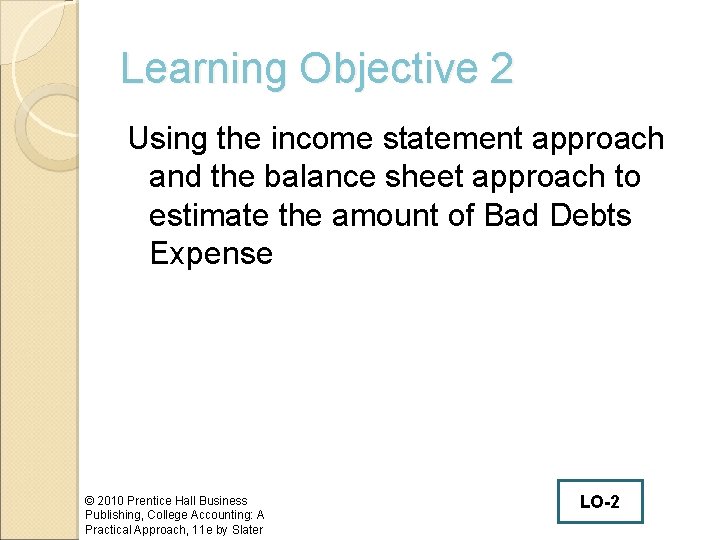 Learning Objective 2

Using the income statement approach and the balance sheet approach to estimate the amount of Bad Debts Expense

© 2010 Prentice Hall Business Publishing, College Accounting: A Practical Approach, 11e by Slater

LO-2